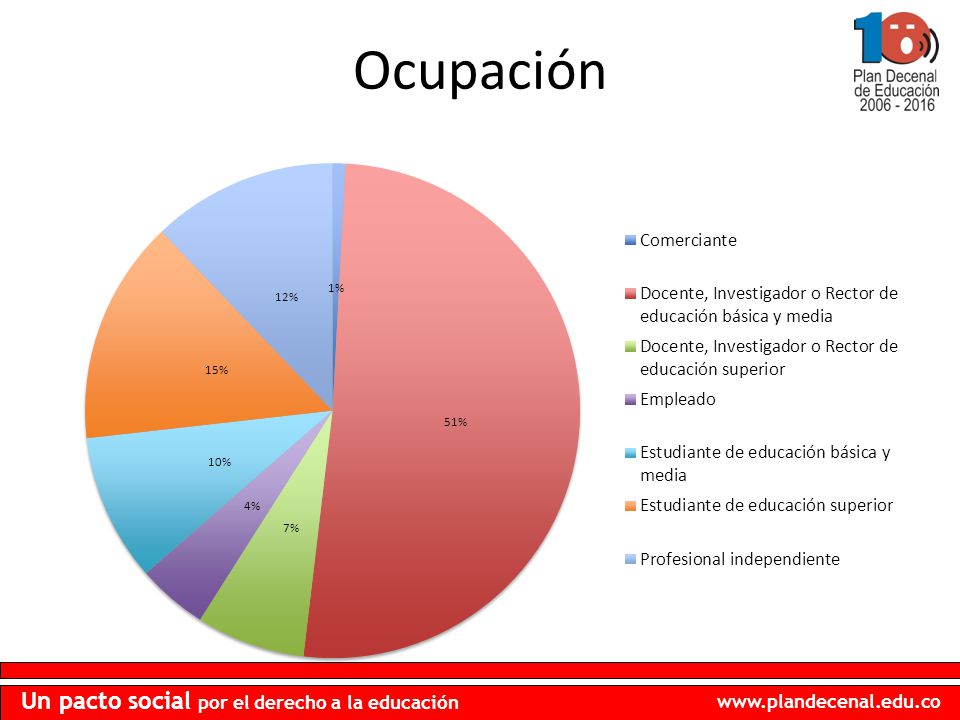 Ocupación

10
Plan Decenal de Educación
2006 - 2016

1%
51%
7%
4%
10%
15%
12%

Comerciante
Docente, Investigador o Rector de educación básica y media
Docente, Investigador o Rector de educación superior
Empleado
Estudiante de educación básica y media
Estudiante de educación superior
Profesional independiente

Un pacto social por el derecho a la educación
www.plandecenal.edu.co